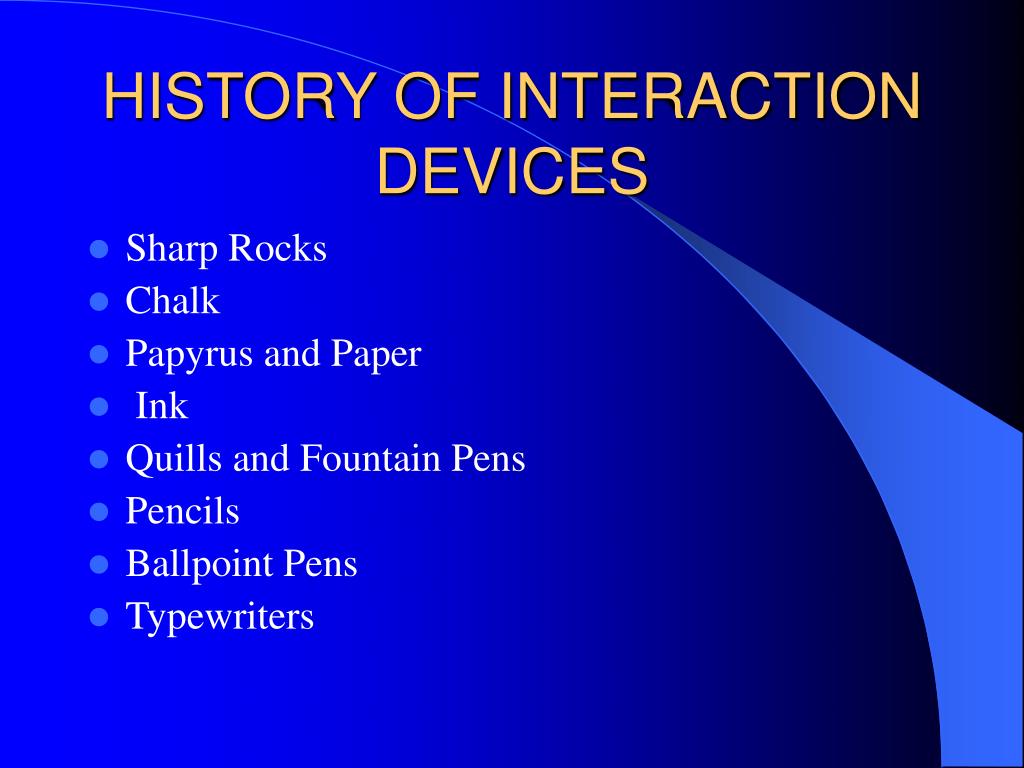 HISTORY OF INTERACTION DEVICES

- Sharp Rocks
- Chalk
- Papyrus and Paper
- Ink
- Quills and Fountain Pens
- Pencils
- Ballpoint Pens
- Typewriters